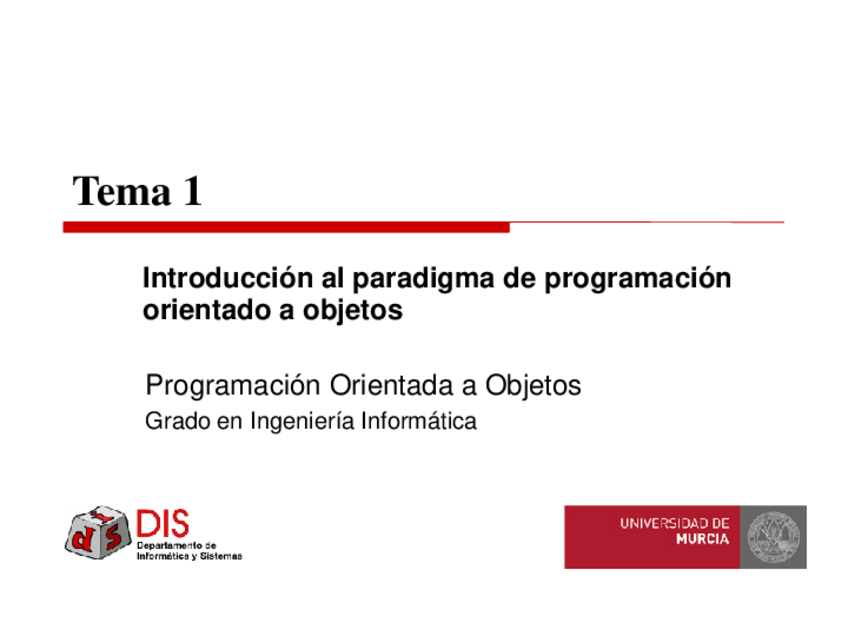 Tema 1

Introducción al paradigma de programación orientado a objetos

Programación Orientada a Objetos
Grado en Ingeniería Informática

DIS
Departamento de Informática y Sistemas

UNIVERSIDAD DE MURCIA